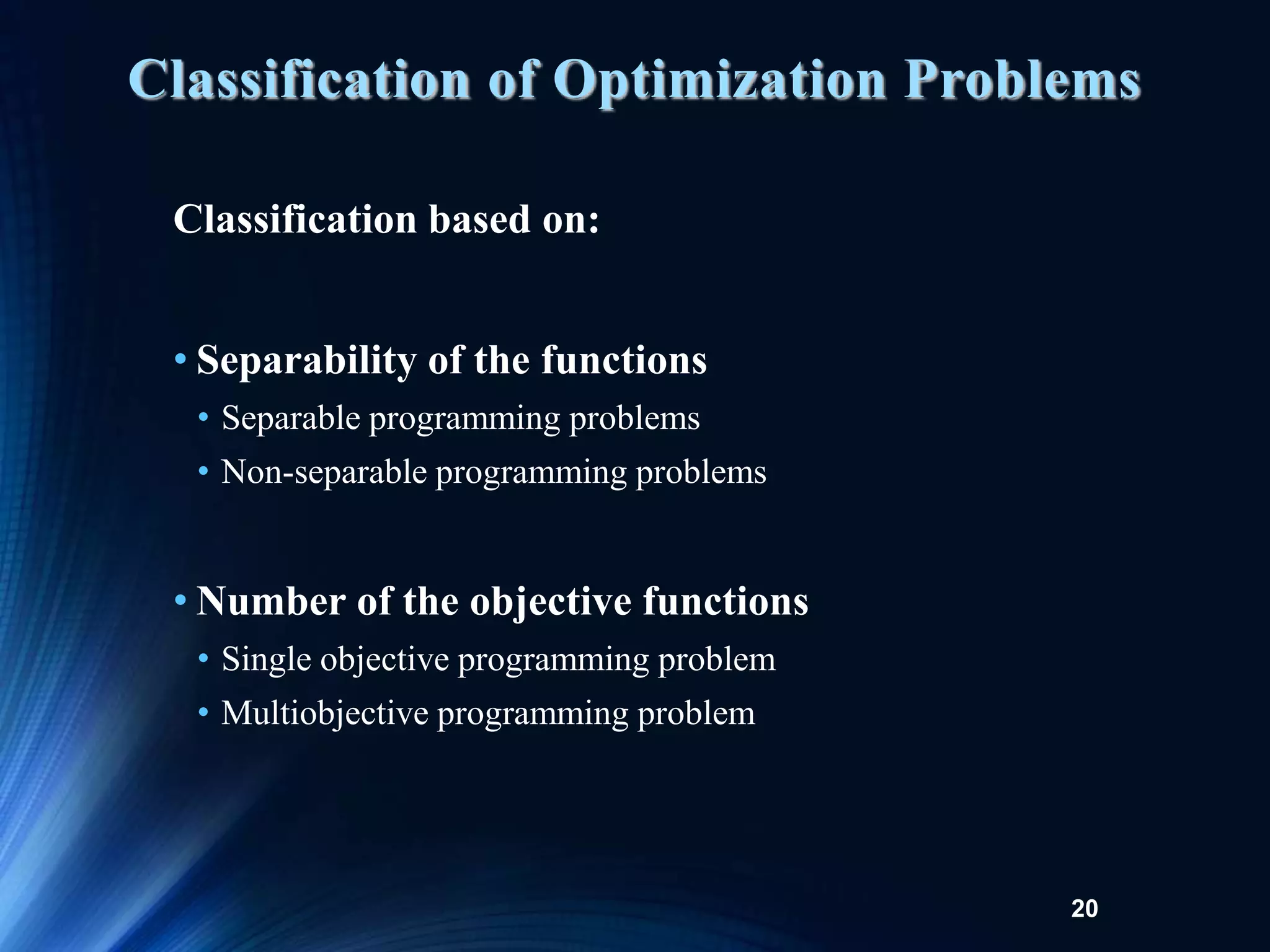 Classification of Optimization Problems

Classification based on:

• Separability of the functions
  • Separable programming problems
  • Non-separable programming problems

• Number of the objective functions
  • Single objective programming problem
  • Multiobjective programming problem

20